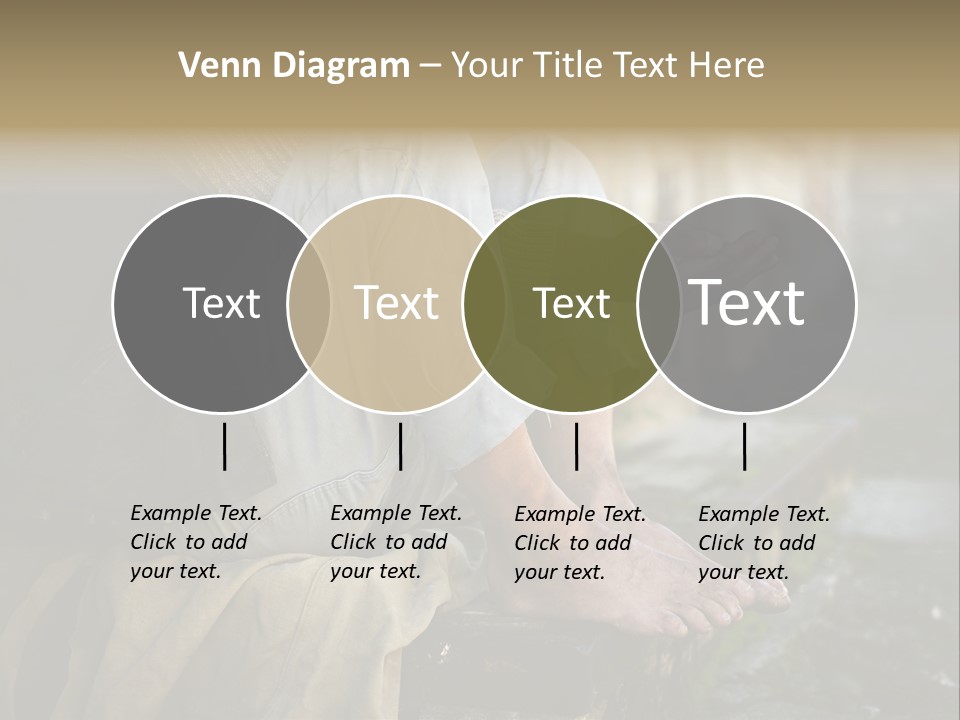 Venn Diagram – Your Title Text Here

Text

Text

Text

Text

Example Text. Click to add your text.

Example Text. Click to add your text.

Example Text. Click to add your text.

Example Text. Click to add your text.